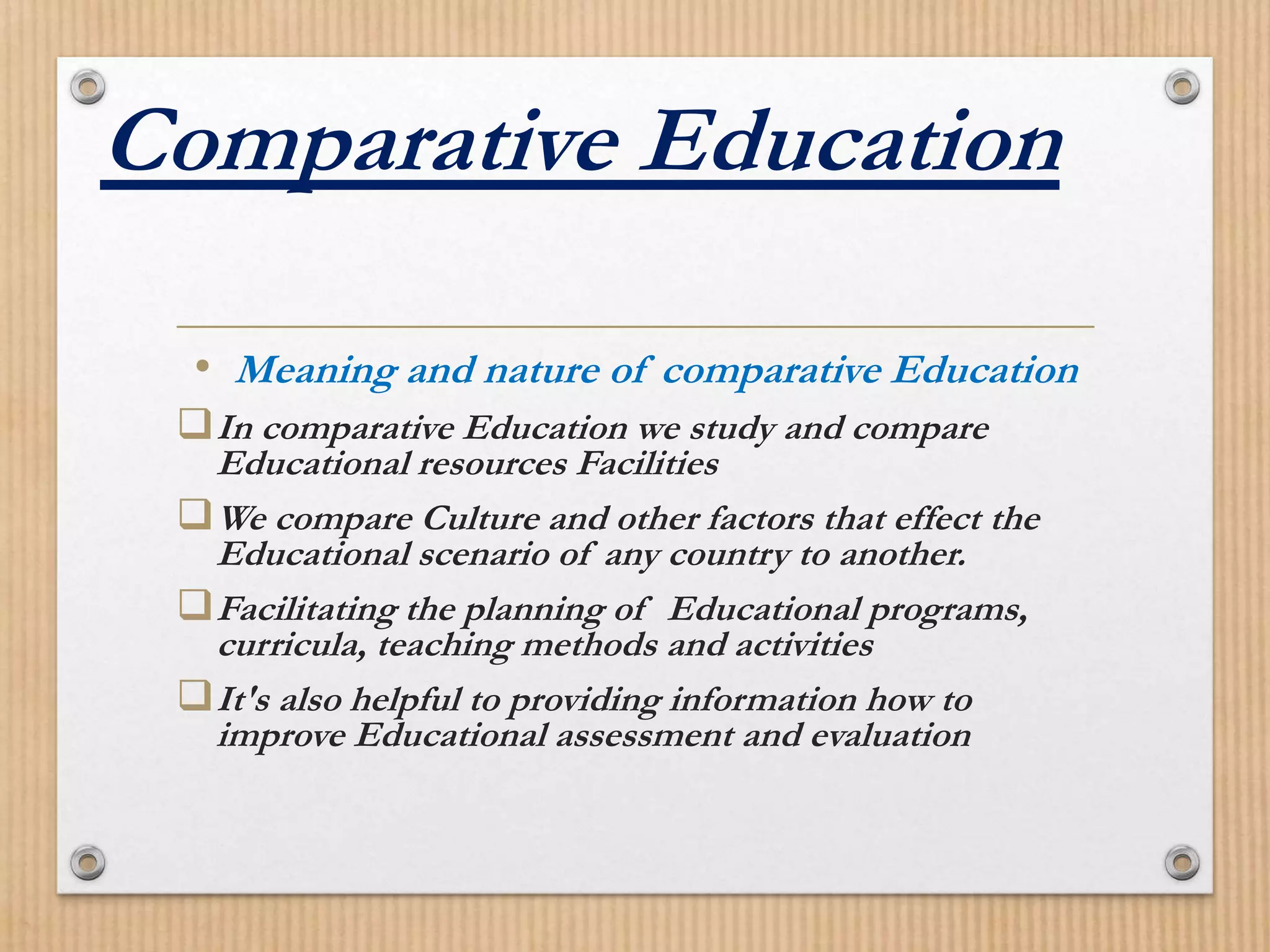 Comparative Education

• Meaning and nature of comparative Education

❑ In comparative Education we study and compare Educational resources Facilities

❑ We compare Culture and other factors that effect the Educational scenario of any country to another.

❑ Facilitating the planning of Educational programs, curricula, teaching methods and activities

❑ It's also helpful to providing information how to improve Educational assessment and evaluation